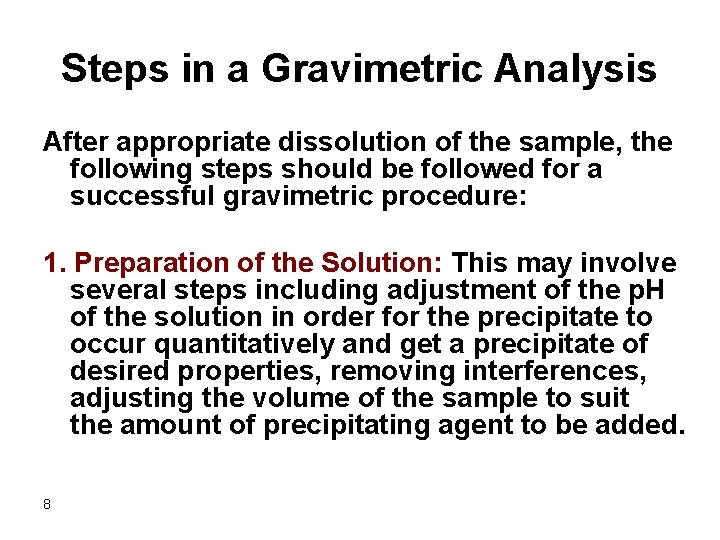 Steps in a Gravimetric Analysis

After appropriate dissolution of the sample, the following steps should be followed for a successful gravimetric procedure:

1. Preparation of the Solution: This may involve several steps including adjustment of the pH of the solution in order for the precipitate to occur quantitatively and get a precipitate of desired properties, removing interferences, adjusting the volume of the sample to suit the amount of precipitating agent to be added.

8